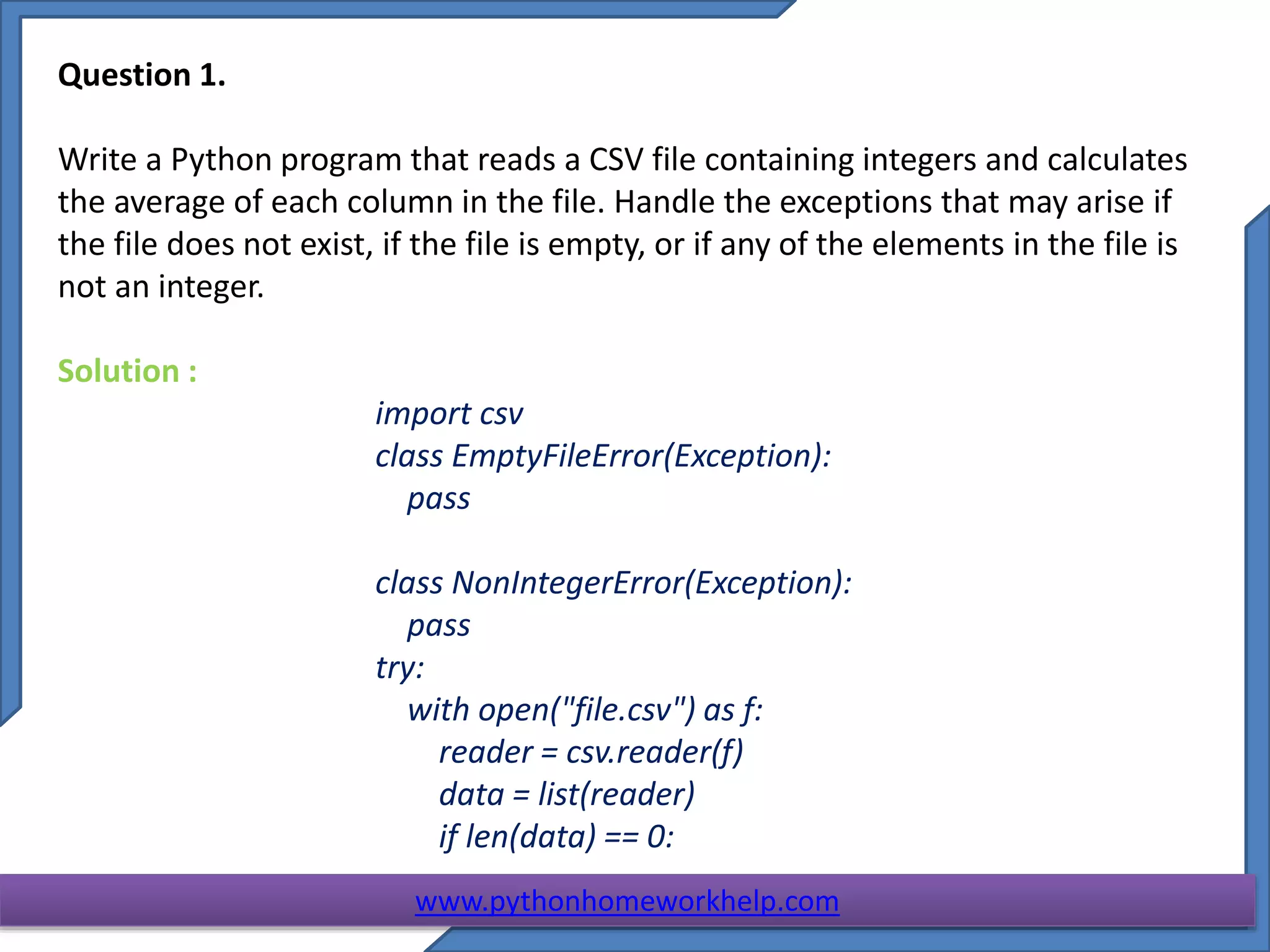 Question 1.

Write a Python program that reads a CSV file containing integers and calculates the average of each column in the file. Handle the exceptions that may arise if the file does not exist, if the file is empty, or if any of the elements in the file is not an integer.

Solution :

import csv
class EmptyFileError(Exception):
    pass

class NonIntegerError(Exception):
    pass
try:
    with open("file.csv") as f:
        reader = csv.reader(f)
        data = list(reader)
        if len(data) == 0:

www.pythonhomeworkhelp.com